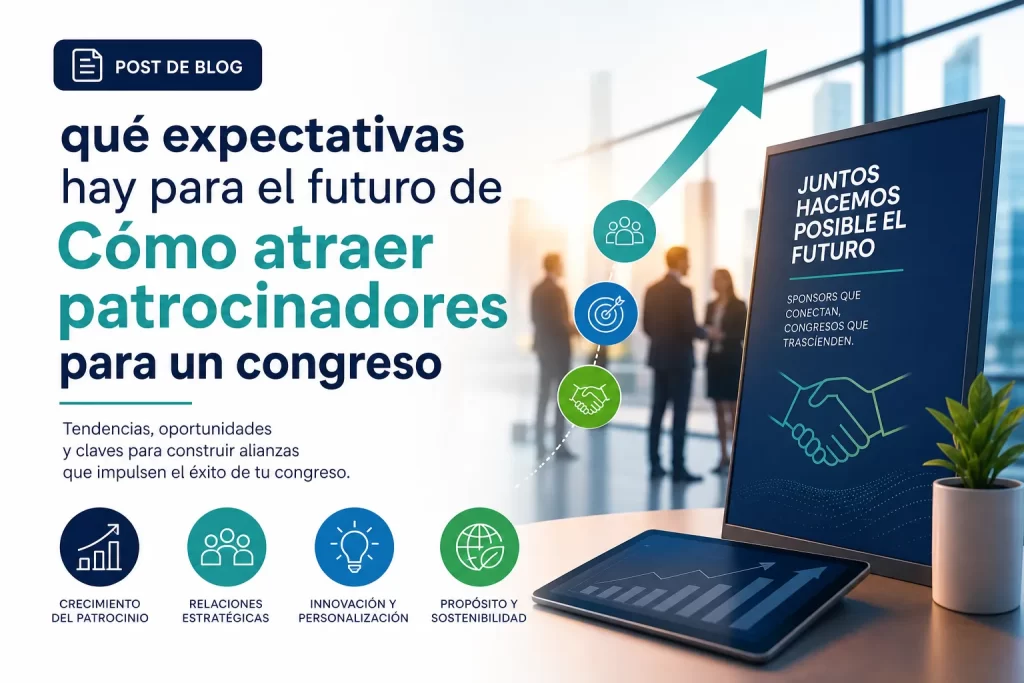 POST DE BLOG

qué expectativas hay para el futuro de Cómo atraer patrocinadores para un congreso

Tendencias, oportunidades y claves para construir alianzas que impulsen el éxito de tu congreso.

CRECIMIENTO DEL PATROCINIO

RELACIONES ESTRATÉGICAS

INNOVACIÓN Y PERSONALIZACIÓN

PROPÓSITO Y SOSTENIBILIDAD

JUNTOS HACEMOS POSIBLE EL FUTURO

SPONSORS QUE CONECTAN, CONGRESOS QUE TRASCIENDEN.